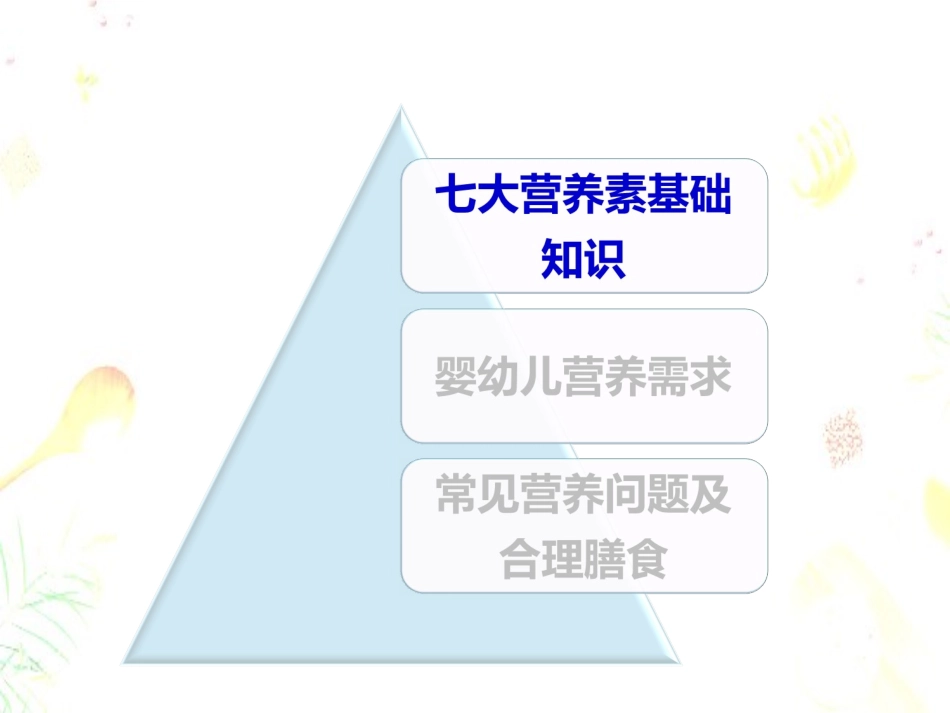 七大营养素基础知识

婴幼儿营养需求

常见营养问题及合理膳食